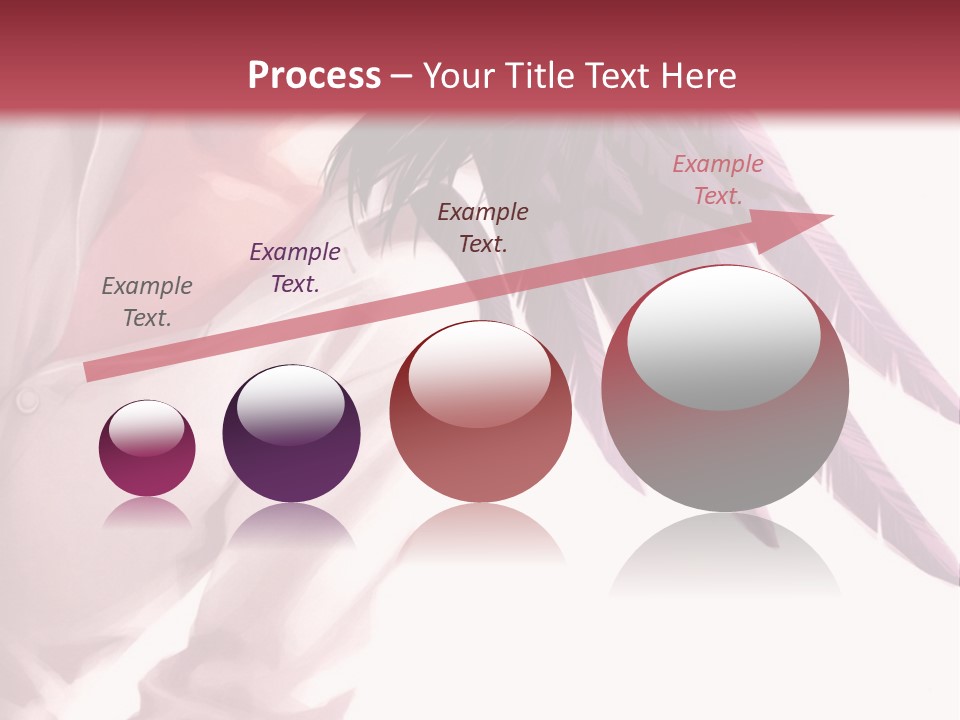 Process – Your Title Text Here

Example Text.

Example Text.

Example Text.

Example Text.